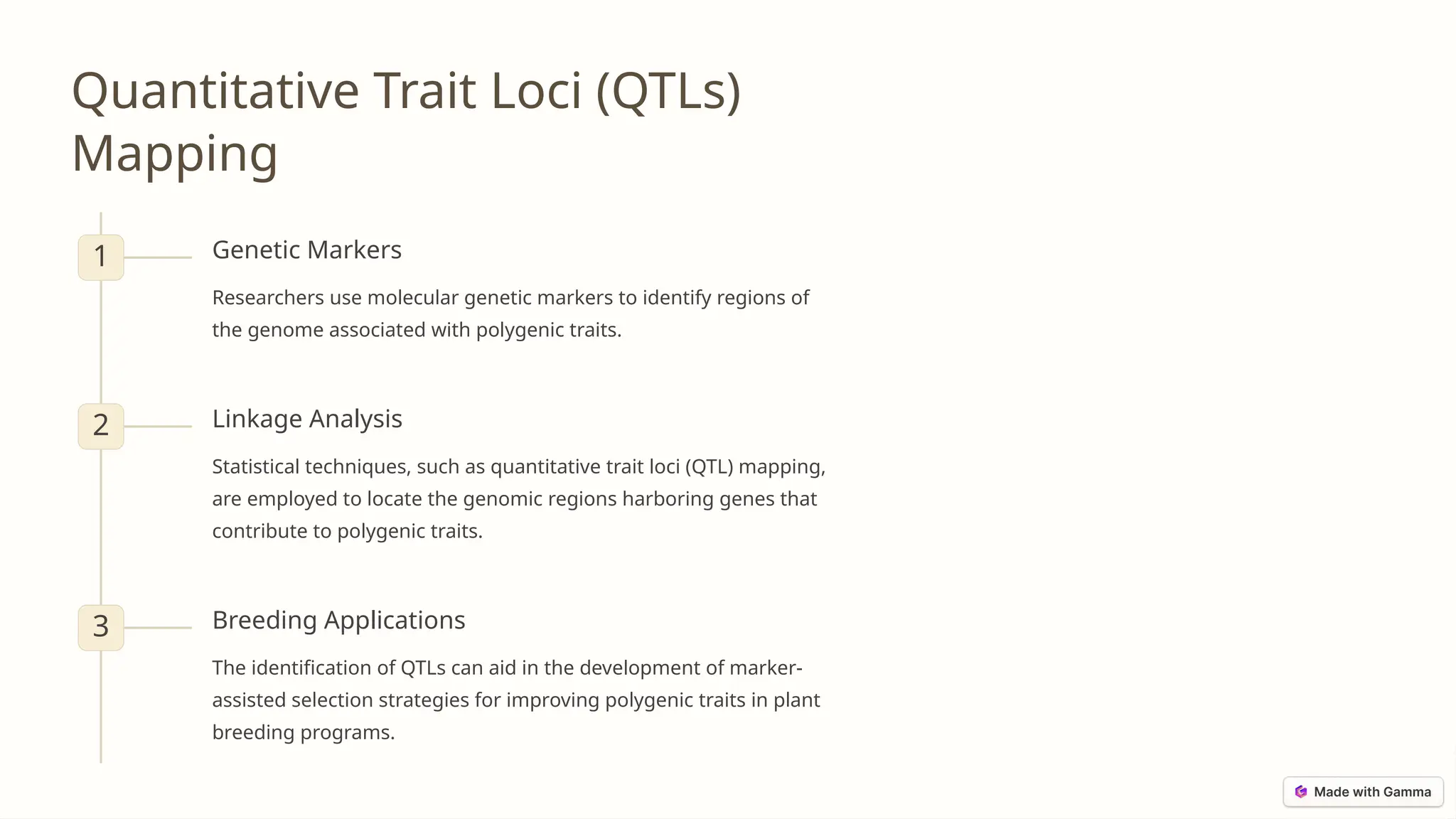 Quantitative Trait Loci (QTLs) Mapping

1

Genetic Markers

Researchers use molecular genetic markers to identify regions of the genome associated with polygenic traits.

2

Linkage Analysis

Statistical techniques, such as quantitative trait loci (QTL) mapping, are employed to locate the genomic regions harboring genes that contribute to polygenic traits.

3

Breeding Applications

The identification of QTLs can aid in the development of marker-assisted selection strategies for improving polygenic traits in plant breeding programs.

Made with Gamma